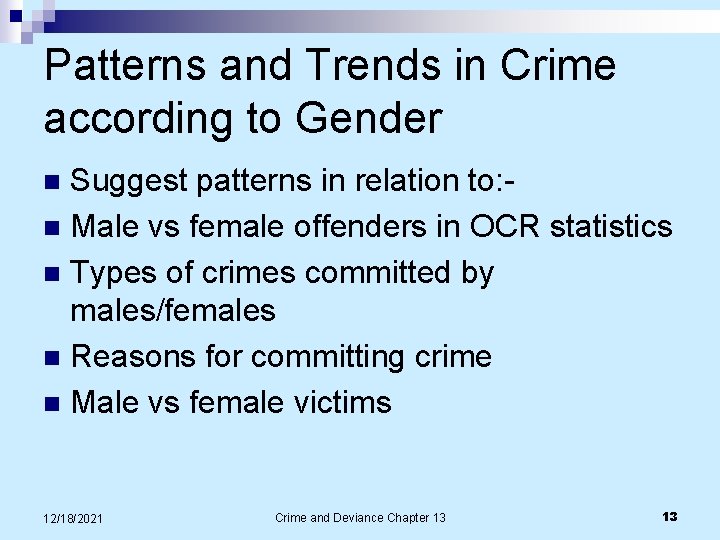 Patterns and Trends in Crime according to Gender

- Suggest patterns in relation to:-
- Male vs female offenders in OCR statistics
- Types of crimes committed by males/females
- Reasons for committing crime
- Male vs female victims

12/18/2021

Crime and Deviance Chapter 13

13